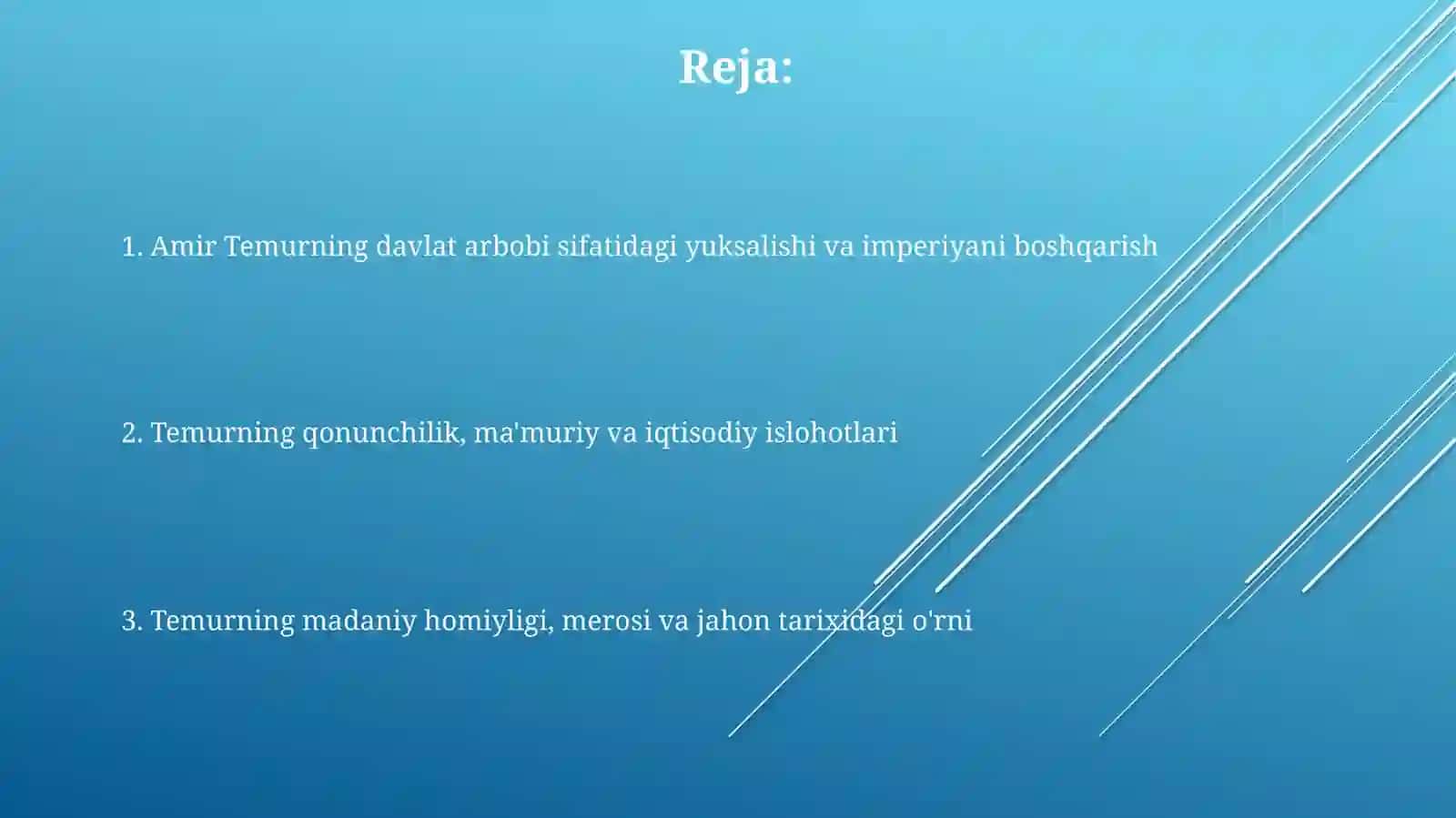 Reja:

1. Amir Temurning davlat arbobi sifatidagi yuksalishi va imperiyani boshqarish

2. Temurning qonunchilik, ma'muriy va iqtisodiy islohotlari

3. Temurning madaniy homiyligi, merosi va jahon tarixidagi o'rni